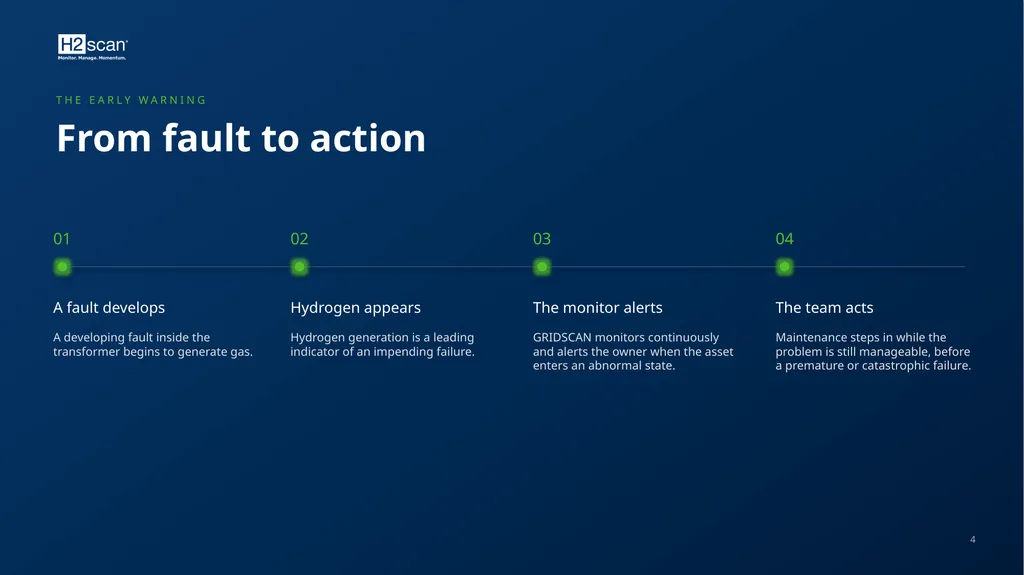 H2scan
Monitor. Manage. Momentum.

THE EARLY WARNING

From fault to action

01

A fault develops

A developing fault inside the transformer begins to generate gas.

02

Hydrogen appears

Hydrogen generation is a leading indicator of an impending failure.

03

The monitor alerts

GRIDSCAN monitors continuously and alerts the owner when the asset enters an abnormal state.

04

The team acts

Maintenance steps in while the problem is still manageable, before a premature or catastrophic failure.

4